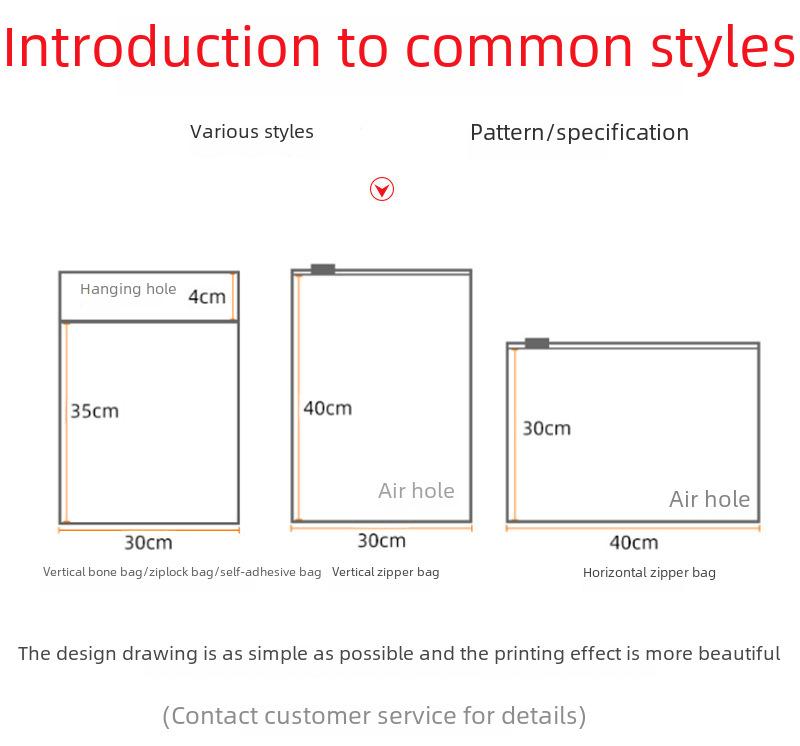 Introduction to common styles

Various styles

Pattern/specification

Hanging hole
4cm
35cm
30cm
Vertical bone bag/ziplock bag/self-adhesive bag

40cm
Air hole
30cm
Vertical zipper bag

30cm
Air hole
40cm
Horizontal zipper bag

The design drawing is as simple as possible and the printing effect is more beautiful

(Contact customer service for details)